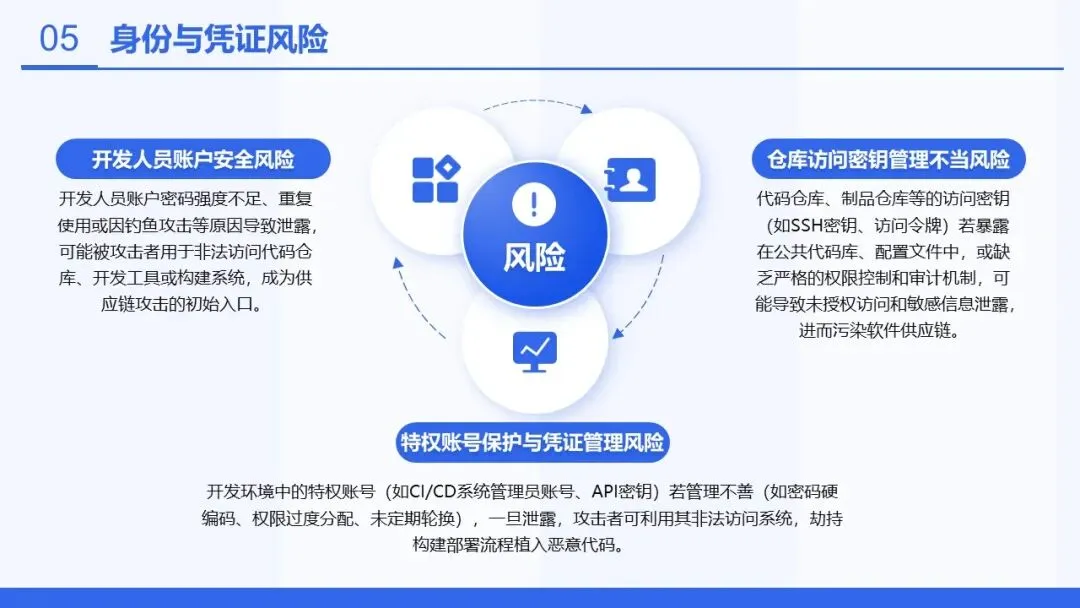 05 身份与凭证风险

开发人员账户安全风险

开发人员账户密码强度不足、重复使用或因钓鱼攻击等原因导致泄露，可能被攻击者用于非法访问代码仓库、开发工具或构建系统，成为供应链攻击的初始入口。

风险

仓库访问密钥管理不当风险

代码仓库、制品仓库等的访问密钥（如SSH密钥、访问令牌）若暴露在公共代码库、配置文件中，或缺乏严格的权限控制和审计机制，可能导致未授权访问和敏感信息泄露，进而污染软件供应链。

特权账号保护与凭证管理风险

开发环境中的特权账号（如CI/CD系统管理员账号、API密钥）若管理不善（如密码硬编码、权限过度分配、未定期轮换），一旦泄露，攻击者可利用其非法访问系统，劫持构建部署流程植入恶意代码。